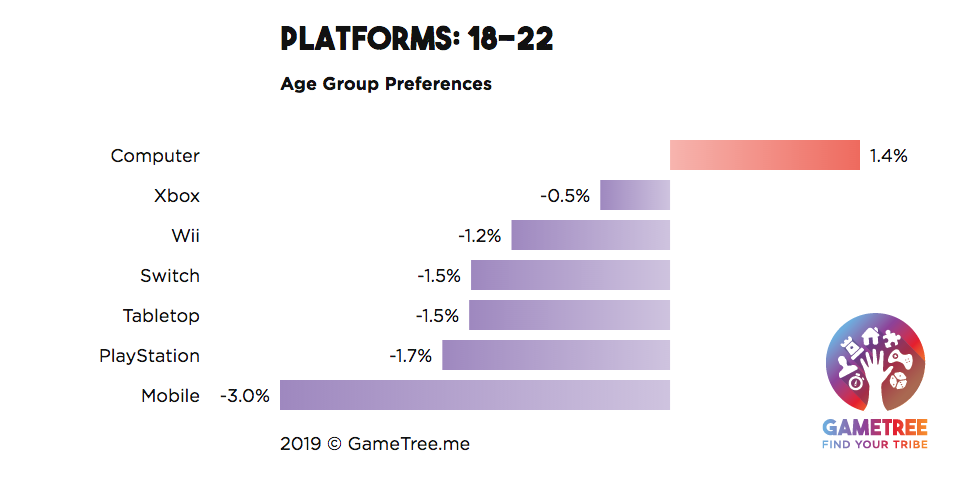 PLATFORMS: 18-22

Age Group Preferences

Computer 1.4%
Xbox -0.5%
Wii -1.2%
Switch -1.5%
Tabletop -1.5%
PlayStation -1.7%
Mobile -3.0%

2019 © GameTree.me

GAMETREE
FIND YOUR TRIBE